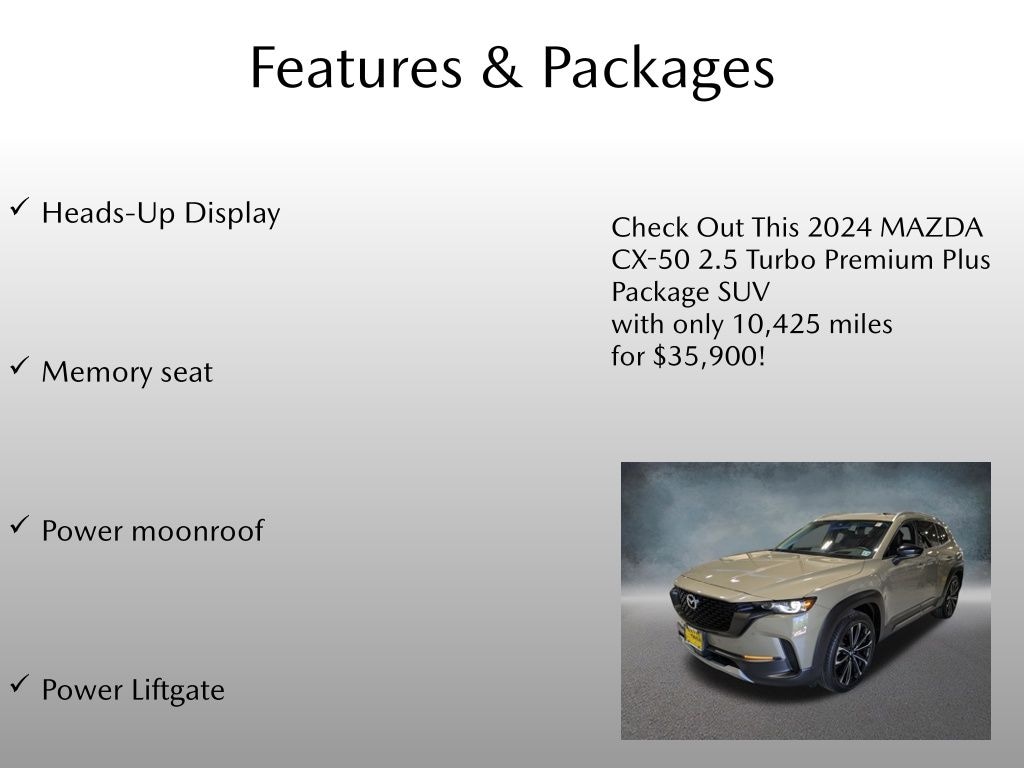 Features & Packages

✓ Heads-Up Display

✓ Memory seat

✓ Power moonroof

✓ Power Liftgate

Check Out This 2024 MAZDA CX-50 2.5 Turbo Premium Plus Package SUV
with only 10,425 miles
for $35,900!